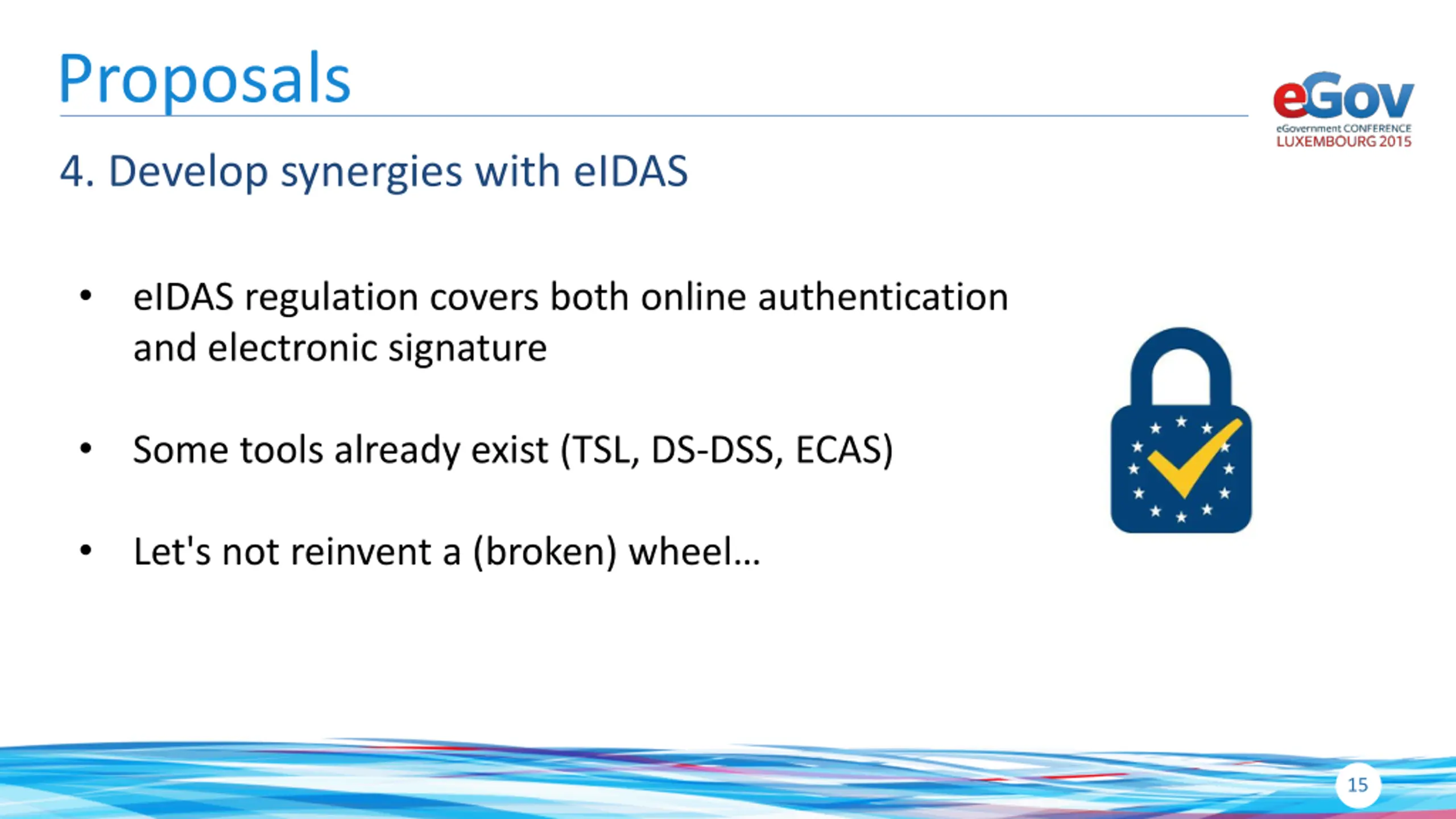 Proposals

eGov
eGovernment CONFERENCE
LUXEMBOURG 2015

4. Develop synergies with eIDAS

• eIDAS regulation covers both online authentication and electronic signature

• Some tools already exist (TSL, DS-DSS, ECAS)

• Let's not reinvent a (broken) wheel…

15